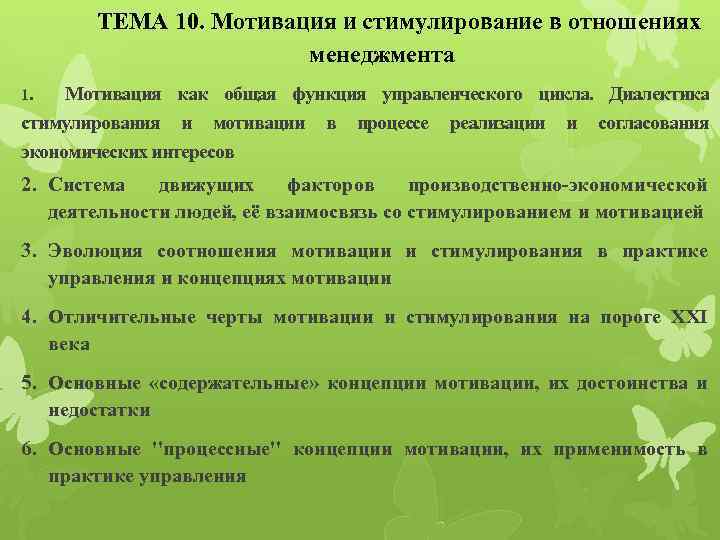 ТЕМА 10. Мотивация и стимулирование в отношениях менеджмента

1. Мотивация как общая функция управленческого цикла. Диалектика стимулирования и мотивации в процессе реализации и согласования экономических интересов

2. Система движущих факторов производственно-экономической деятельности людей, её взаимосвязь со стимулированием и мотивацией

3. Эволюция соотношения мотивации и стимулирования в практике управления и концепциях мотивации

4. Отличительные черты мотивации и стимулирования на пороге XXI века

5. Основные «содержательные» концепции мотивации, их достоинства и недостатки

6. Основные "процессные" концепции мотивации, их применимость в практике управления